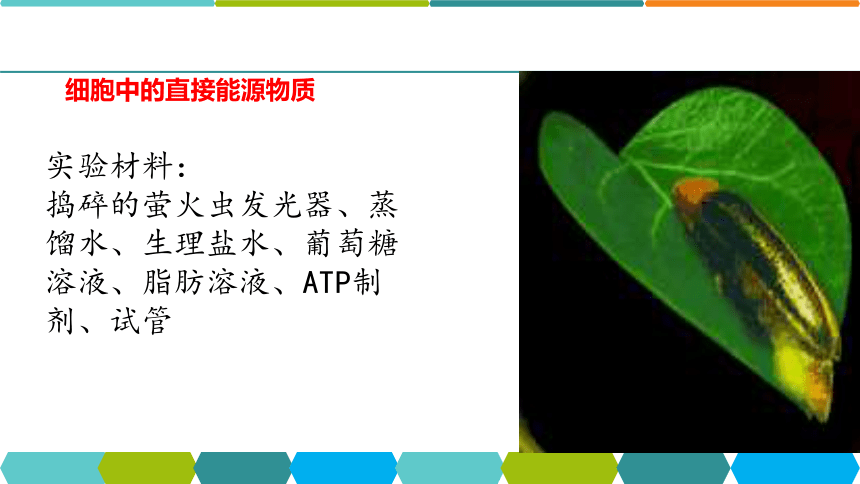 细胞中的直接能源物质

实验材料：
捣碎的萤火虫发光器、蒸馏水、生理盐水、葡萄糖溶液、脂肪溶液、ATP制剂、试管